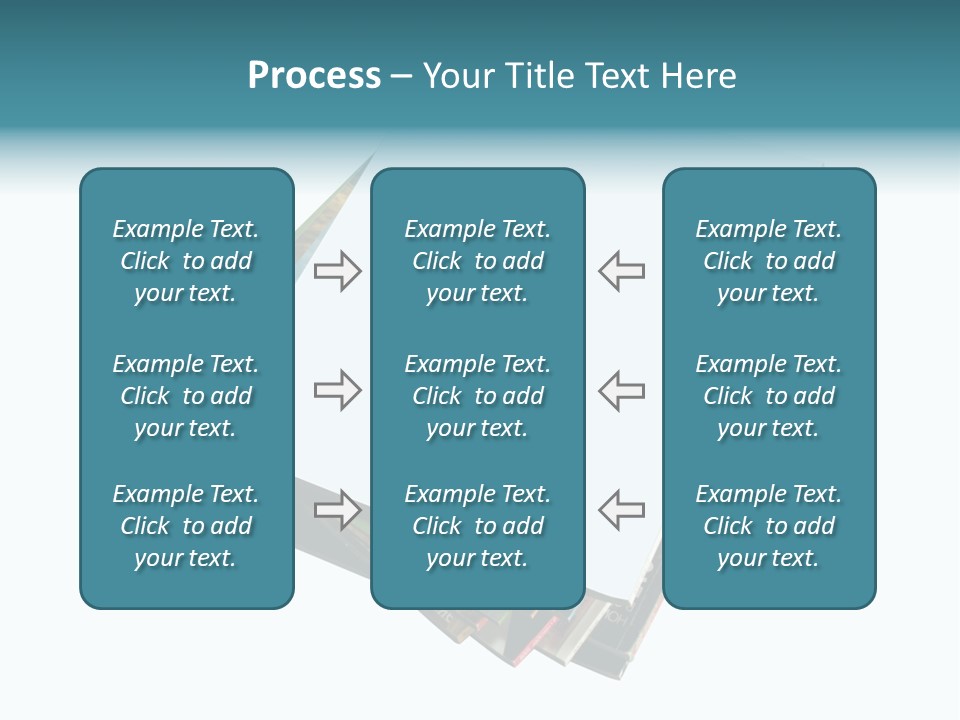 Process – Your Title Text Here

Example Text. Click to add your text.

Example Text. Click to add your text.

Example Text. Click to add your text.

Example Text. Click to add your text.

Example Text. Click to add your text.

Example Text. Click to add your text.

Example Text. Click to add your text.

Example Text. Click to add your text.

Example Text. Click to add your text.